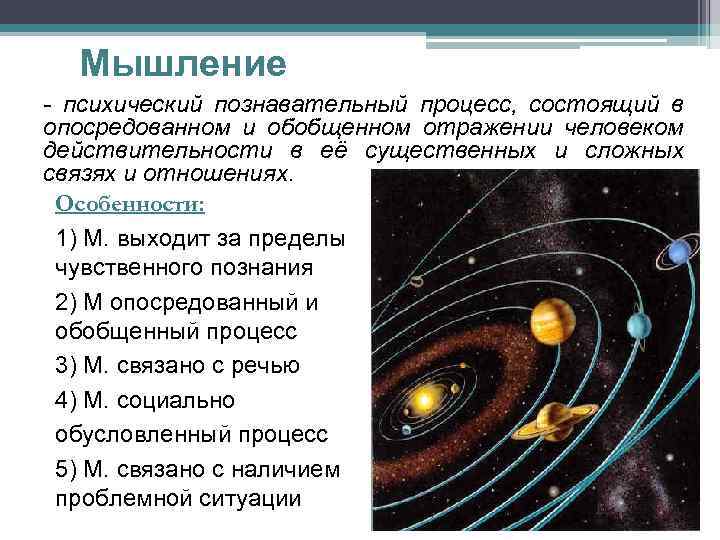 Мышление

- психический познавательный процесс, состоящий в опосредованном и обобщенном отражении человеком действительности в её существенных и сложных связях и отношениях.

Особенности:

1) М. выходит за пределы чувственного познания

2) М опосредованный и обобщенный процесс

3) М. связано с речью

4) М. социально обусловленный процесс

5) М. связано с наличием проблемной ситуации